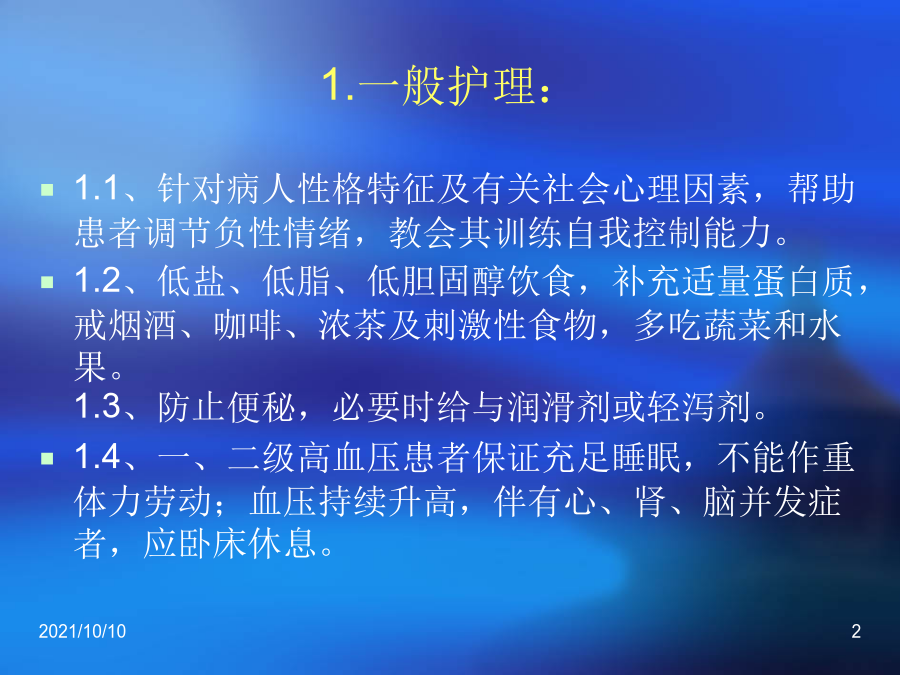 1.一般护理：

1.1、针对病人性格特征及有关社会心理因素，帮助患者调节负性情绪，教会其训练自我控制能力。

1.2、低盐、低脂、低胆固醇饮食，补充适量蛋白质，戒烟酒、咖啡、浓茶及刺激性食物，多吃蔬菜和水果。
1.3、防止便秘，必要时给与润滑剂或轻泻剂。

1.4、一、二级高血压患者保证充足睡眠，不能作重体力劳动；血压持续升高，伴有心、肾、脑并发症者，应卧床休息。

2021/10/10

2